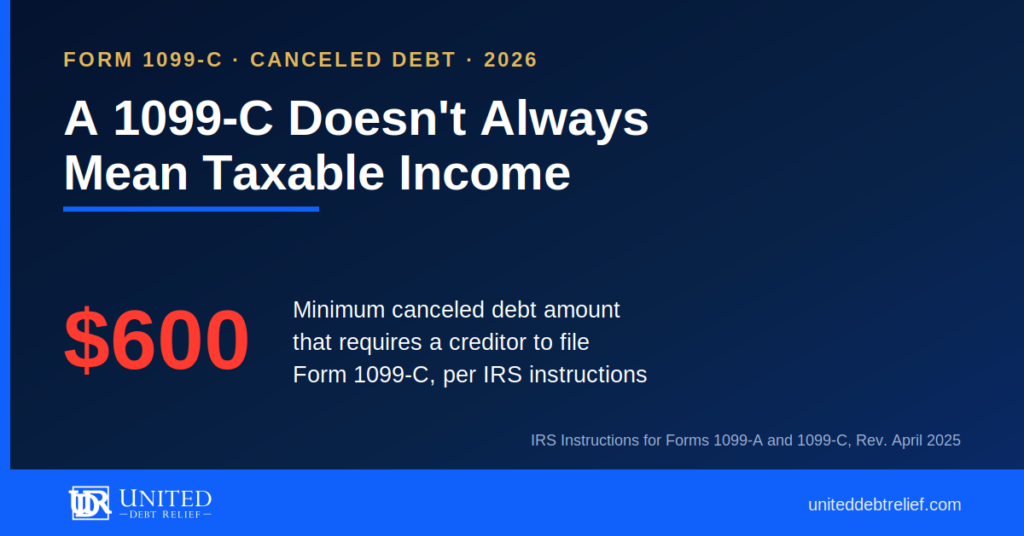 FORM 1099-C · CANCELED DEBT · 2026

A 1099-C Doesn't Always Mean Taxable Income

$600

Minimum canceled debt amount that requires a creditor to file Form 1099-C, per IRS instructions

IRS Instructions for Forms 1099-A and 1099-C, Rev. April 2025

UDR UNITED DEBT RELIEF

uniteddebtrelief.com